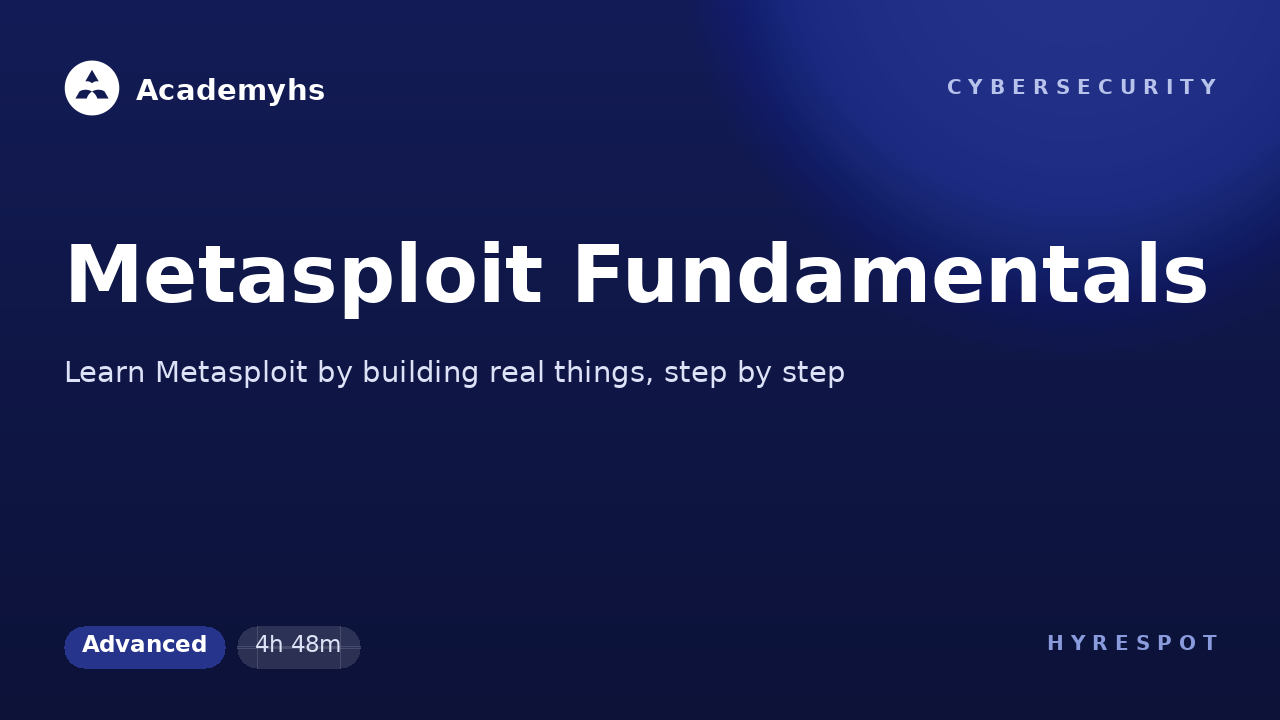 Academyhs

CYBERSECURITY

Metasploit Fundamentals

Learn Metasploit by building real things, step by step

Advanced

4h 48m

HYRESPOT